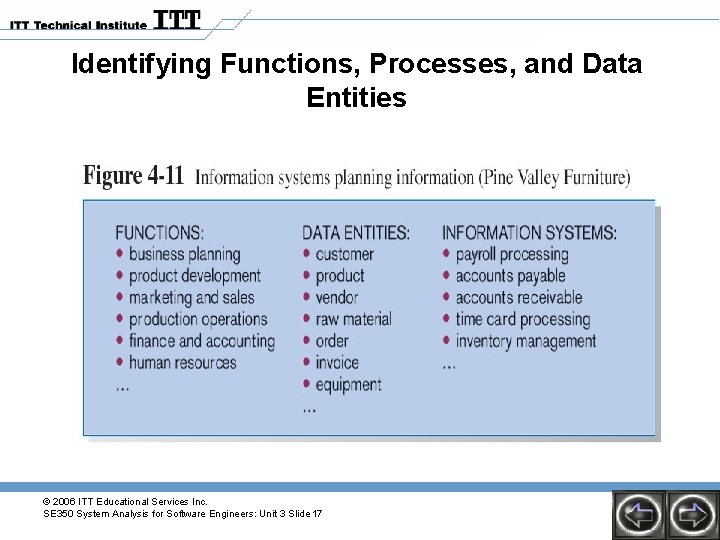 ITT Technical Institute ITT

Identifying Functions, Processes, and Data Entities

Figure 4-11 Information systems planning information (Pine Valley Furniture)

FUNCTIONS:
• business planning
• product development
• marketing and sales
• production operations
• finance and accounting
• human resources
...

DATA ENTITIES:
• customer
• product
• vendor
• raw material
• order
• invoice
• equipment
...

INFORMATION SYSTEMS:
• payroll processing
• accounts payable
• accounts receivable
• time card processing
• inventory management
...

© 2006 ITT Educational Services Inc.
SE350 System Analysis for Software Engineers: Unit 3 Slide 17